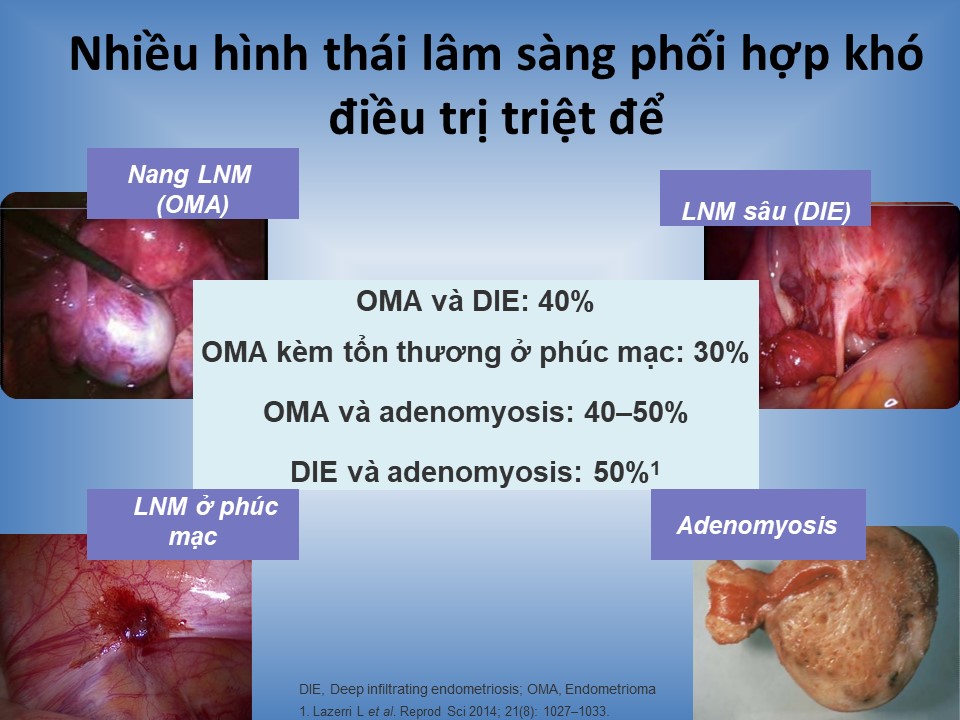 Nhiều hình thái lâm sàng phối hợp khó điều trị triệt để

Nang LNM (OMA)

LNM sâu (DIE)

OMA và DIE: 40%

OMA kèm tổn thương ở phúc mạc: 30%

OMA và adenomyosis: 40–50%

DIE và adenomyosis: 50%$^1$

LNM ở phúc mạc

Adenomyosis

DIE, Deep infiltrating endometriosis; OMA, Endometrioma
1. Lazerri L et al. Reprod Sci 2014; 21(8): 1027–1033.